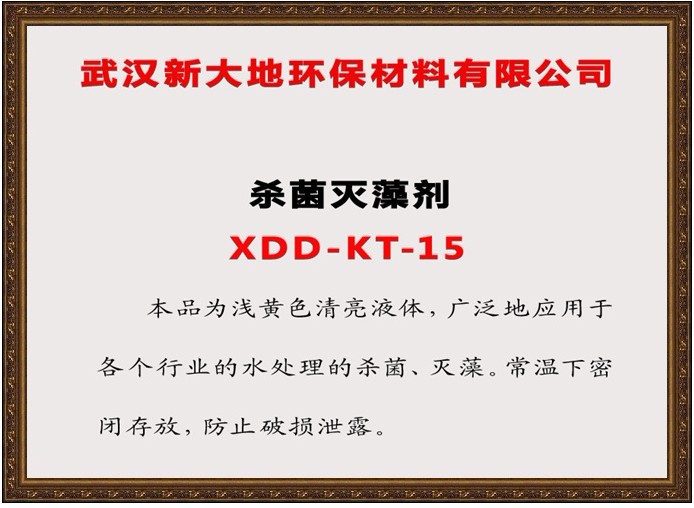 武汉新大地环保材料有限公司

杀菌灭藻剂

XDD-KT-15

本品为浅黄色清亮液体，广泛地应用于各个行业的水处理的杀菌、灭藻。常温下密闭存放，防止破损泄露。